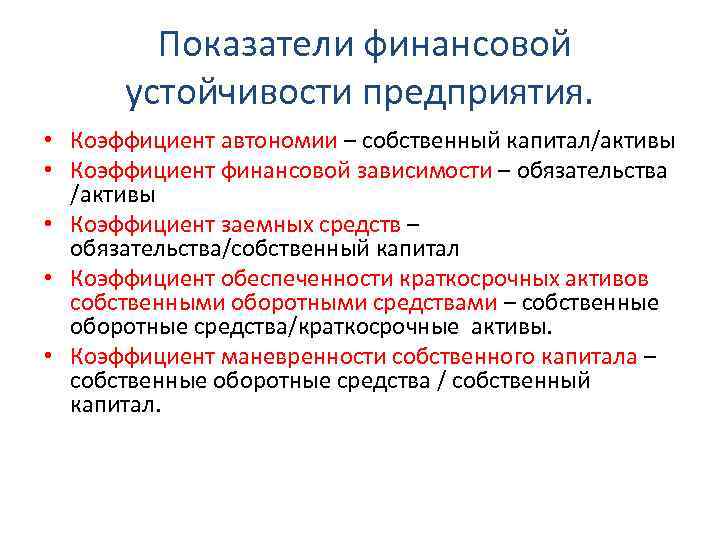 Показатели финансовой устойчивости предприятия.

• Коэффициент автономии – собственный капитал/активы
• Коэффициент финансовой зависимости – обязательства /активы
• Коэффициент заемных средств – обязательства/собственный капитал
• Коэффициент обеспеченности краткосрочных активов собственными оборотными средствами – собственные оборотные средства/краткосрочные активы.
• Коэффициент маневренности собственного капитала – собственные оборотные средства / собственный капитал.